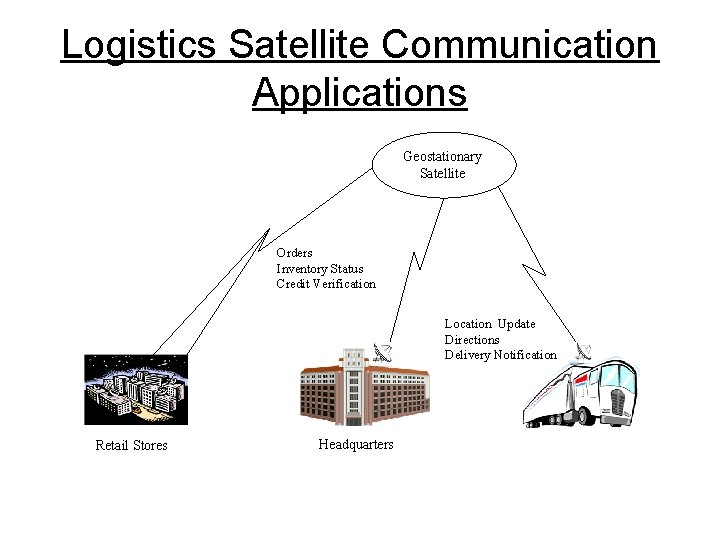 Logistics Satellite Communication Applications

Geostationary Satellite

Orders
Inventory Status
Credit Verification

Location Update
Directions
Delivery Notification

Retail Stores

Headquarters